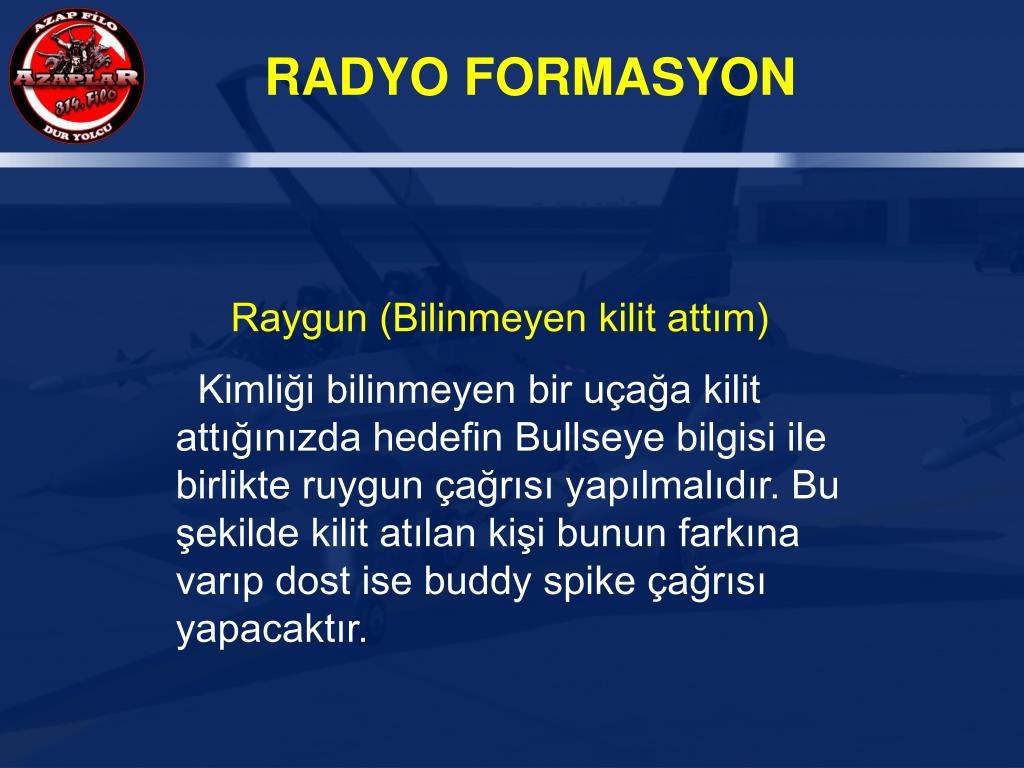 AZAP FİLO
AZAPLAR
314. Filo
DUR YOLCU

RADYO FORMASYON

Raygun (Bilinmeyen kilit attım)

Kimliği bilinmeyen bir uçağa kilit attığınızda hedefin Bullseye bilgisi ile birlikte ruygun çağrısı yapılmalıdır. Bu şekilde kilit atılan kişi bunun farkına varıp dost ise buddy spike çağrısı yapacaktır.